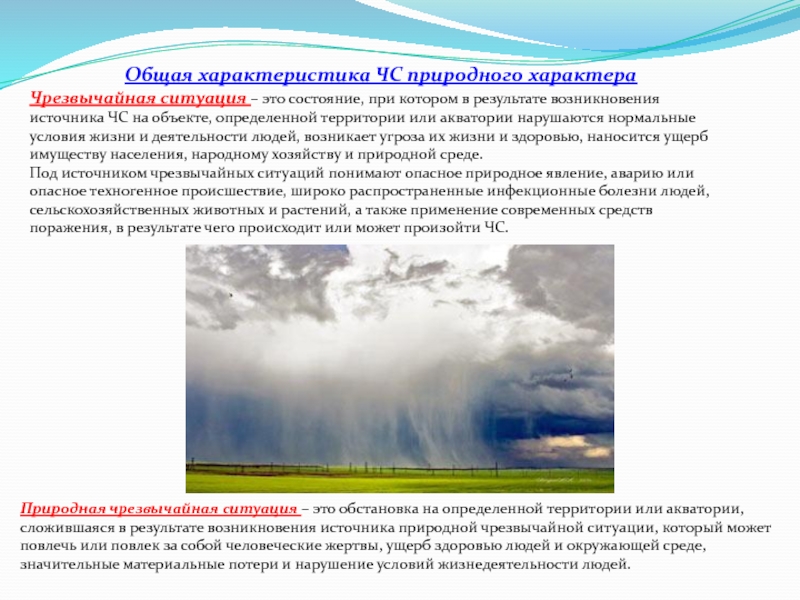 Общая характеристика ЧС природного характера

Чрезвычайная ситуация – это состояние, при котором в результате возникновения источника ЧС на объекте, определенной территории или акватории нарушаются нормальные условия жизни и деятельности людей, возникает угроза их жизни и здоровью, наносится ущерб имуществу населения, народному хозяйству и природной среде.
Под источником чрезвычайных ситуаций понимают опасное природное явление, аварию или опасное техногенное происшествие, широко распространенные инфекционные болезни людей, сельскохозяйственных животных и растений, а также применение современных средств поражения, в результате чего происходит или может произойти ЧС.

Природная чрезвычайная ситуация – это обстановка на определенной территории или акватории, сложившаяся в результате возникновения источника природной чрезвычайной ситуации, который может повлечь или повлек за собой человеческие жертвы, ущерб здоровью людей и окружающей среде, значительные материальные потери и нарушение условий жизнедеятельности людей.